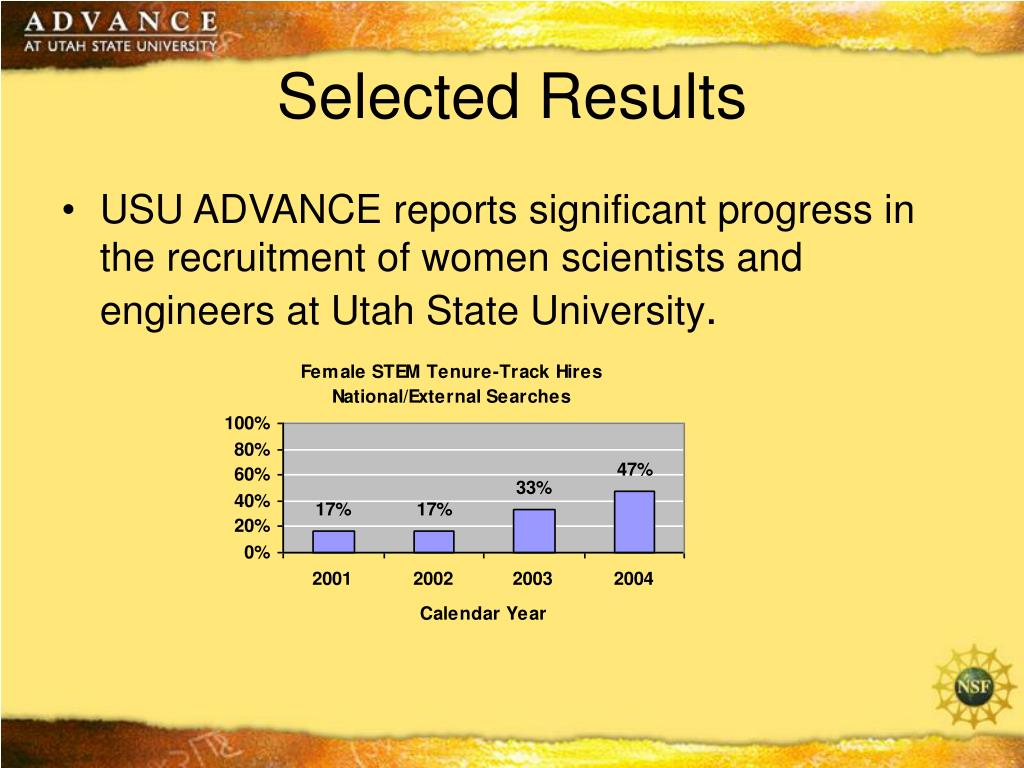 ADVANCE
AT UTAH STATE UNIVERSITY

Selected Results

• USU ADVANCE reports significant progress in the recruitment of women scientists and engineers at Utah State University.

Female STEM Tenure-Track Hires
National/External Searches

100%
80%
60%
40%
20%
0%

17%
17%
33%
47%

2001
2002
2003
2004

Calendar Year

NSF